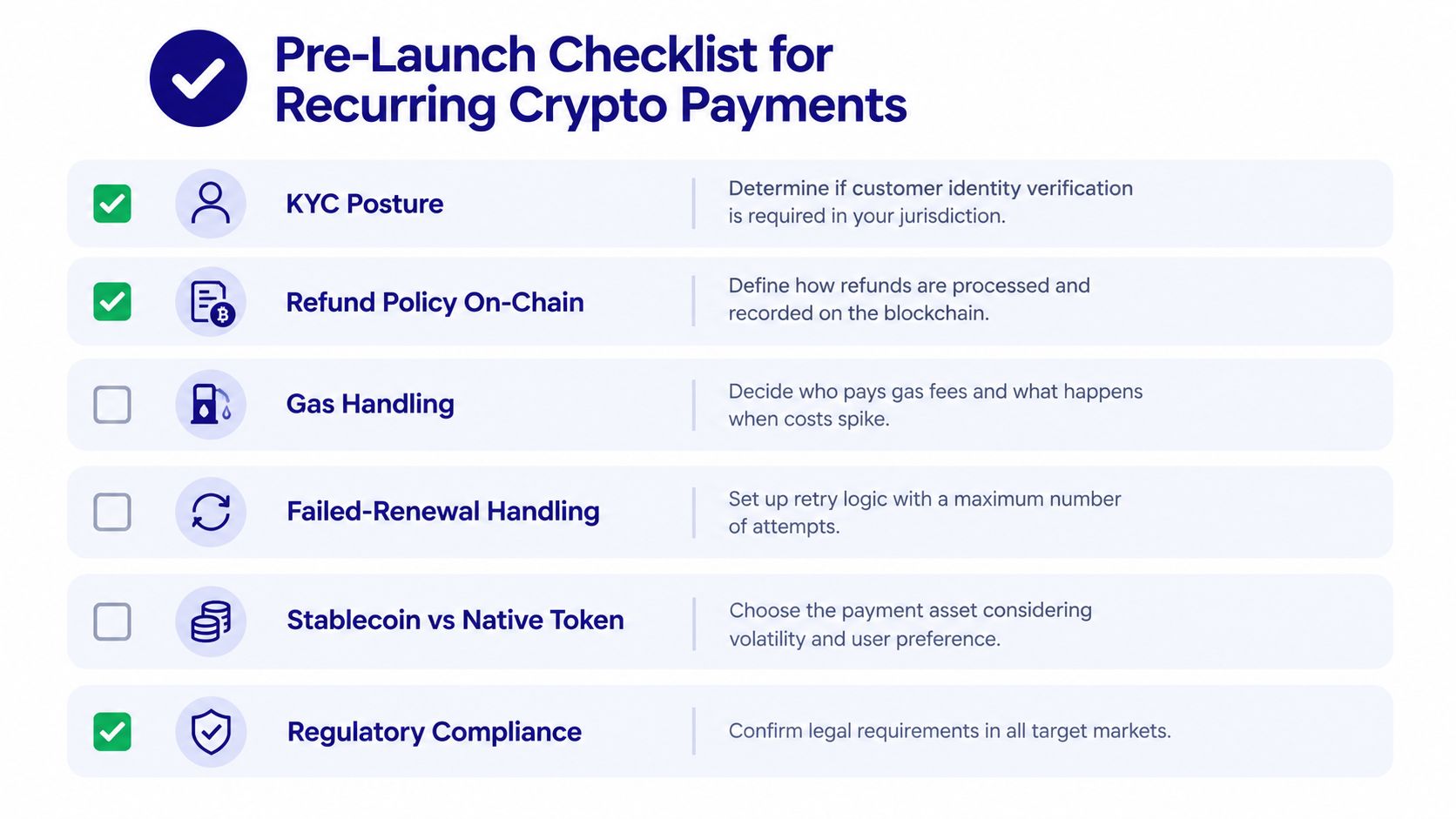 Pre-Launch Checklist for Recurring Crypto Payments

KYC Posture
Determine if customer identity verification is required in your jurisdiction.

Refund Policy On-Chain
Define how refunds are processed and recorded on the blockchain.

Gas Handling
Decide who pays gas fees and what happens when costs spike.

Failed-Renewal Handling
Set up retry logic with a maximum number of attempts.

Stablecoin vs Native Token
Choose the payment asset considering volatility and user preference.

Regulatory Compliance
Confirm legal requirements in all target markets.